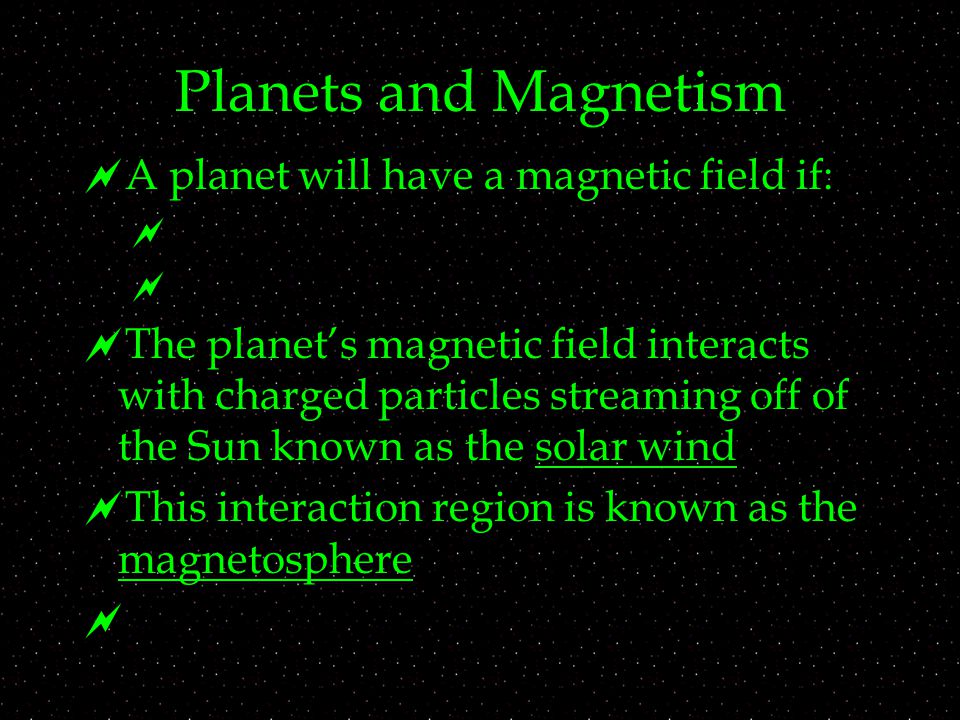 Planets and Magnetism

A planet will have a magnetic field if:

The planet's magnetic field interacts with charged particles streaming off of the Sun known as the solar wind

This interaction region is known as the magnetosphere